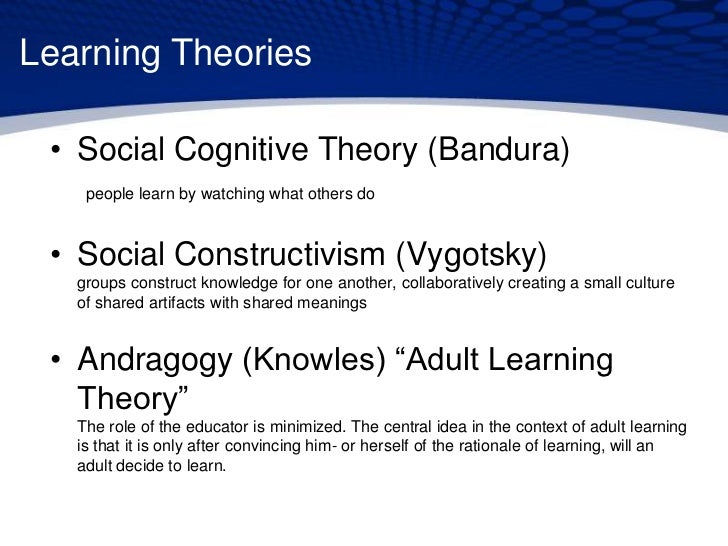 Learning Theories

• Social Cognitive Theory (Bandura)

people learn by watching what others do

• Social Constructivism (Vygotsky)
groups construct knowledge for one another, collaboratively creating a small culture of shared artifacts with shared meanings

• Andragogy (Knowles) “Adult Learning Theory”
The role of the educator is minimized. The central idea in the context of adult learning is that it is only after convincing him- or herself of the rationale of learning, will an adult decide to learn.